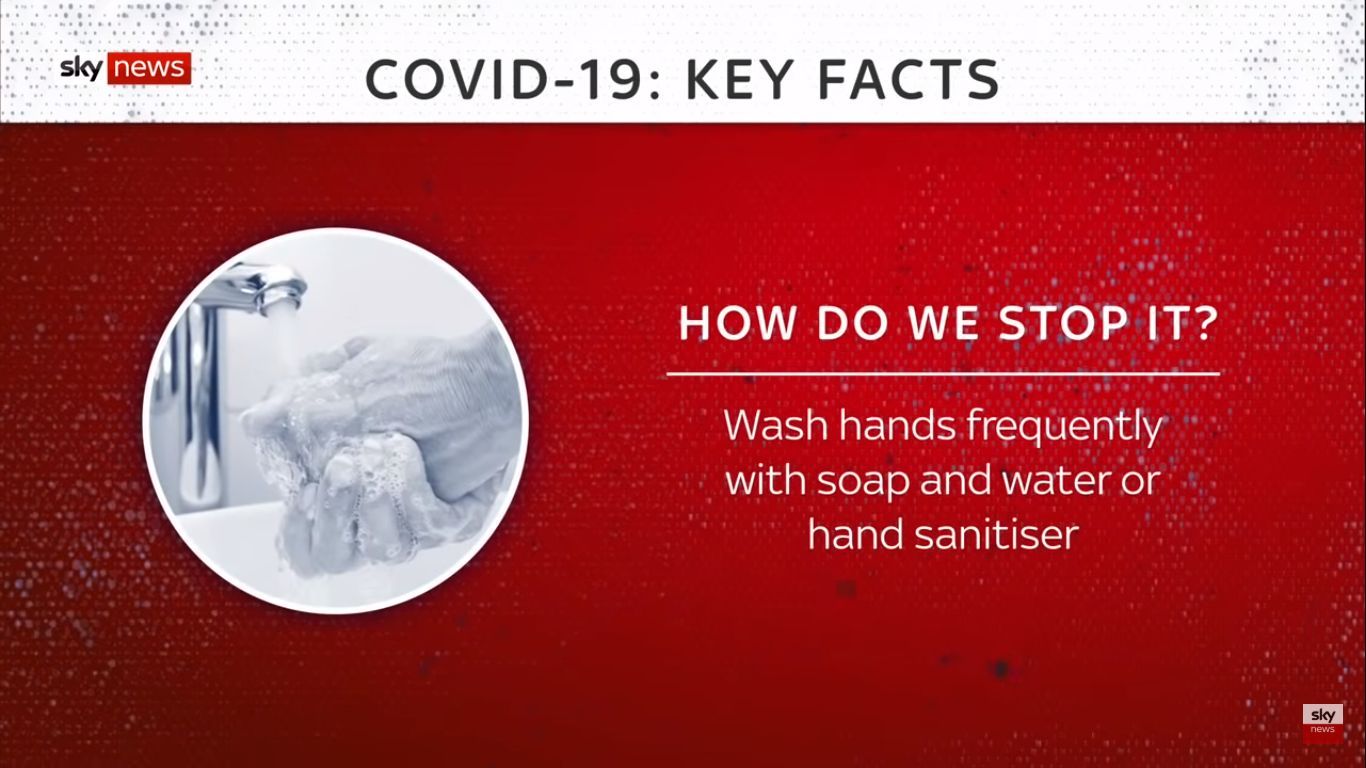 sky news

COVID-19: KEY FACTS

HOW DO WE STOP IT?

Wash hands frequently with soap and water or hand sanitiser

sky news